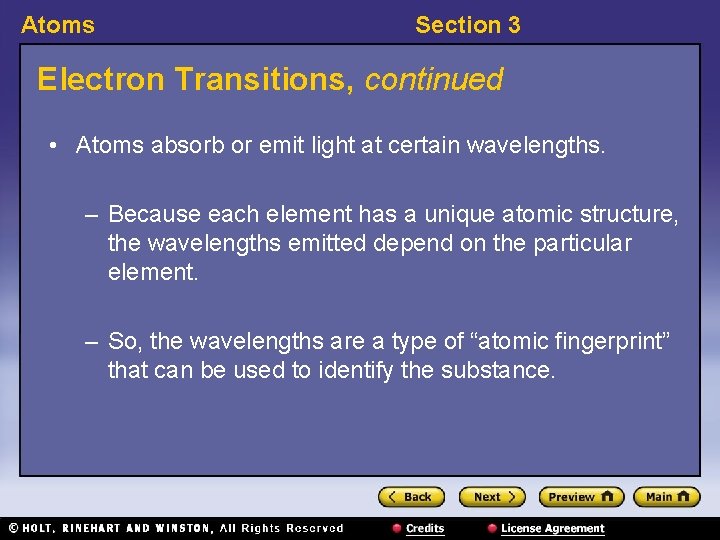 Atoms Section 3

Electron Transitions, continued

• Atoms absorb or emit light at certain wavelengths.

– Because each element has a unique atomic structure, the wavelengths emitted depend on the particular element.

– So, the wavelengths are a type of “atomic fingerprint” that can be used to identify the substance.

Back Next Preview Main

© HOLT, RINEHART AND WINSTON, All Rights Reserved Credits License Agreement